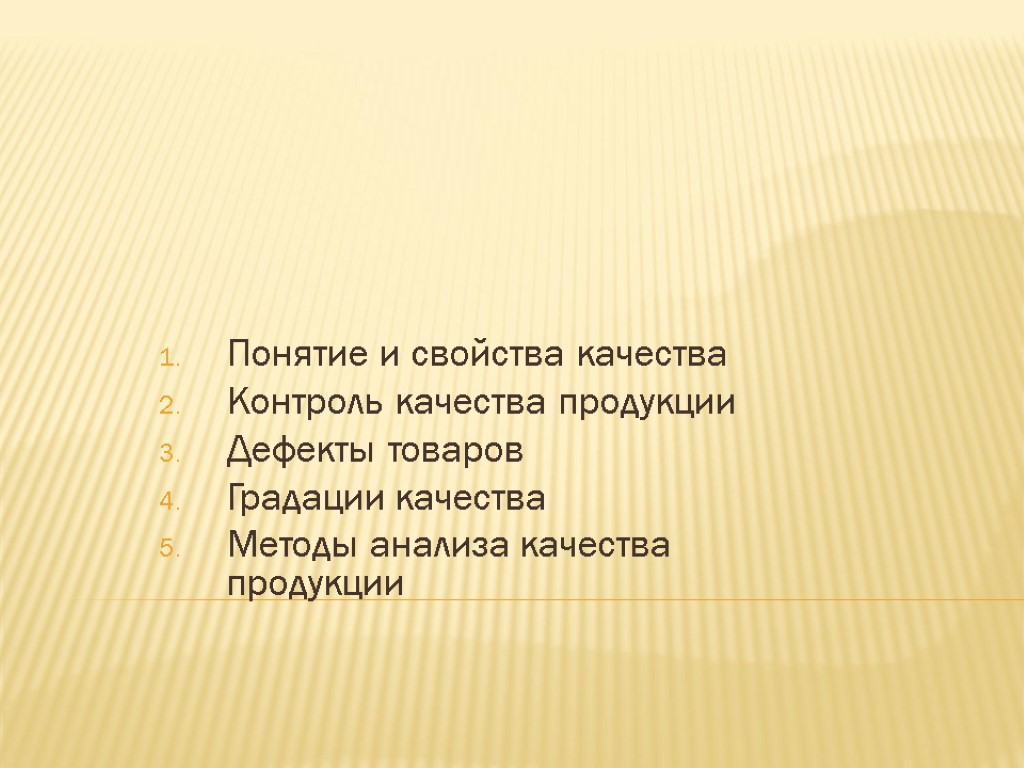 1. Понятие и свойства качества
2. Контроль качества продукции
3. Дефекты товаров
4. Градации качества
5. Методы анализа качества продукции